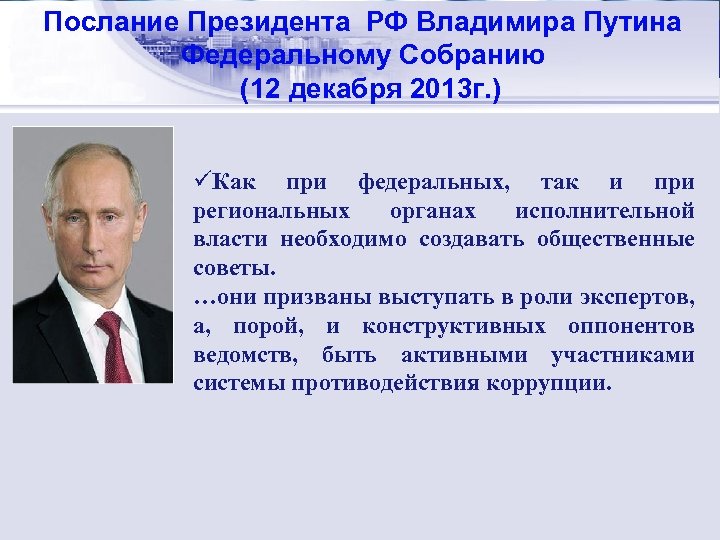 Послание Президента РФ Владимира Путина Федеральному Собранию
(12 декабря 2013г.)

✓Как при федеральных, так и при региональных органах исполнительной власти необходимо создавать общественные советы.
…они призваны выступать в роли экспертов, а, порой, и конструктивных оппонентов ведомств, быть активными участниками системы противодействия коррупции.